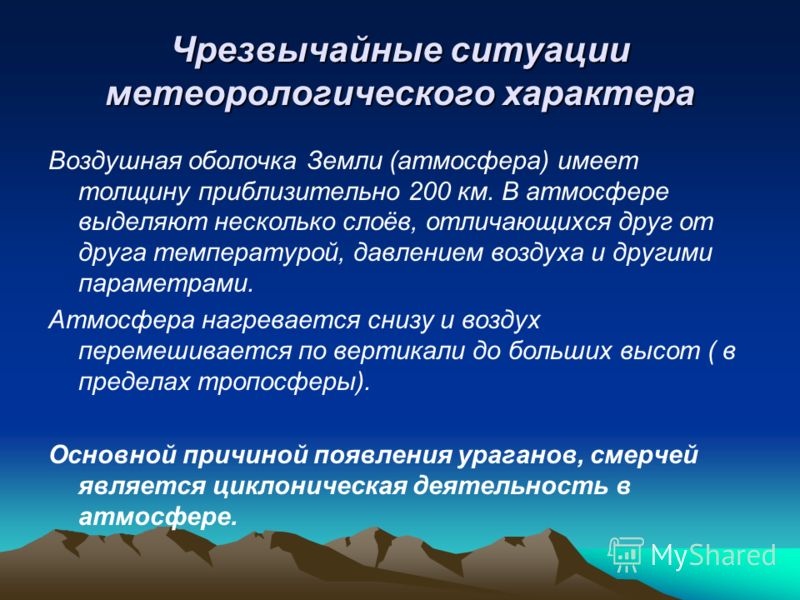 Чрезвычайные ситуации метеорологического характера

Воздушная оболочка Земли (атмосфера) имеет толщину приблизительно 200 км. В атмосфере выделяют несколько слоёв, отличающихся друг от друга температурой, давлением воздуха и другими параметрами.

Атмосфера нагревается снизу и воздух перемешивается по вертикали до больших высот ( в пределах тропосферы).

Основной причиной появления ураганов, смерчей является циклоническая деятельность в атмосфере.

MyShared